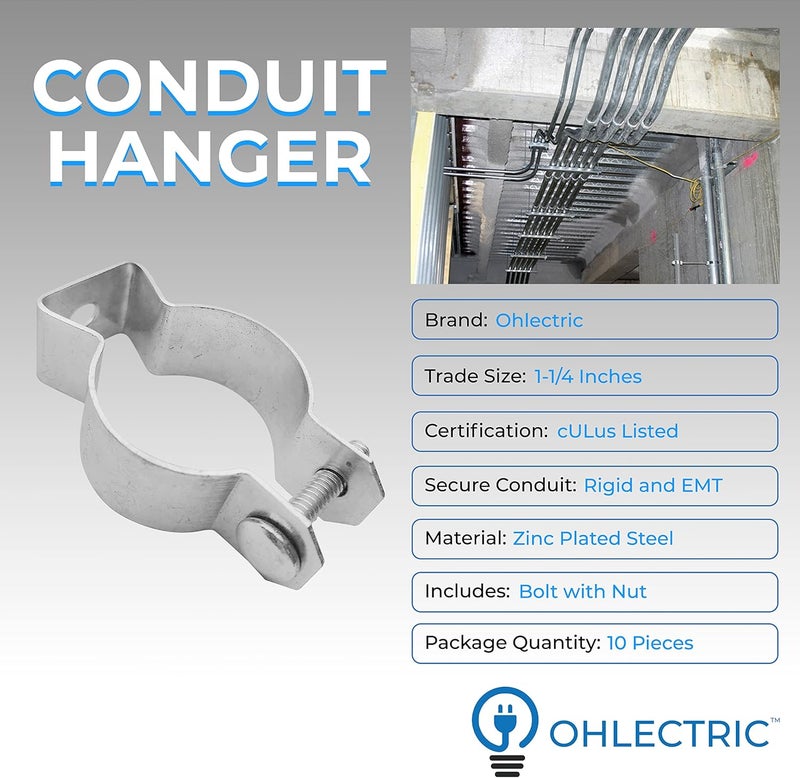 CONDUIT HANGER

Brand: Ohlectric

Trade Size: 1-1/4 Inches

Certification: cULus Listed

Secure Conduit: Rigid and EMT

Material: Zinc Plated Steel

Includes: Bolt with Nut

Package Quantity: 10 Pieces

OHLECTRIC™